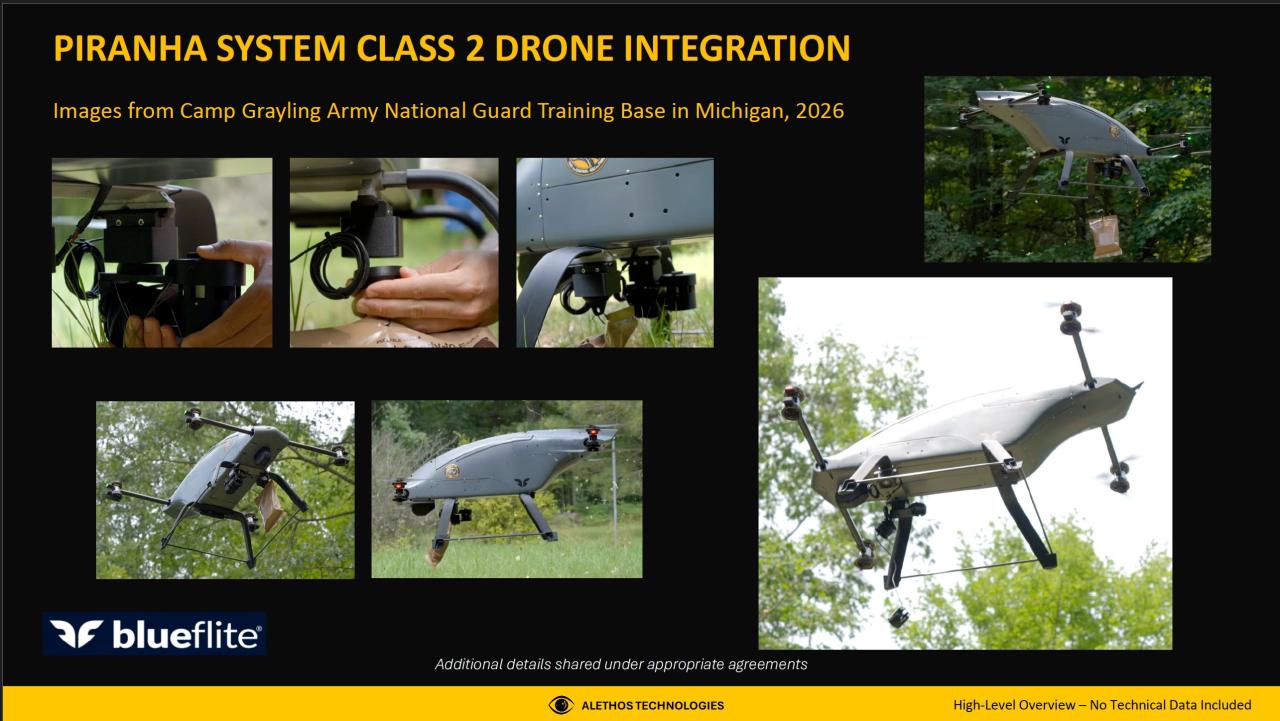 PIRANHA SYSTEM CLASS 2 DRONE INTEGRATION

Images from Camp Grayling Army National Guard Training Base in Michigan, 2026

blueflite®

Additional details shared under appropriate agreements

ALETHOS TECHNOLOGIES

High-Level Overview – No Technical Data Included